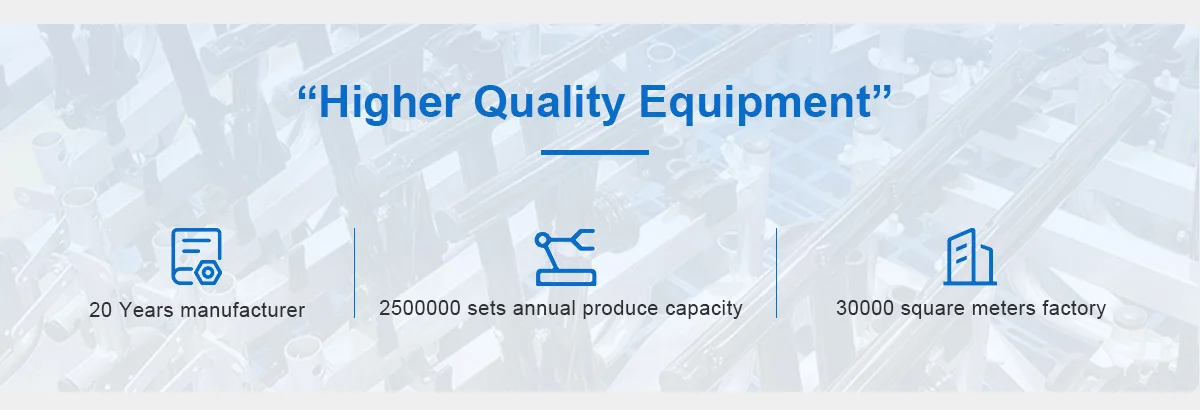 “Higher Quality Equipment”

20 Years manufacturer

2500000 sets annual produce capacity

30000 square meters factory